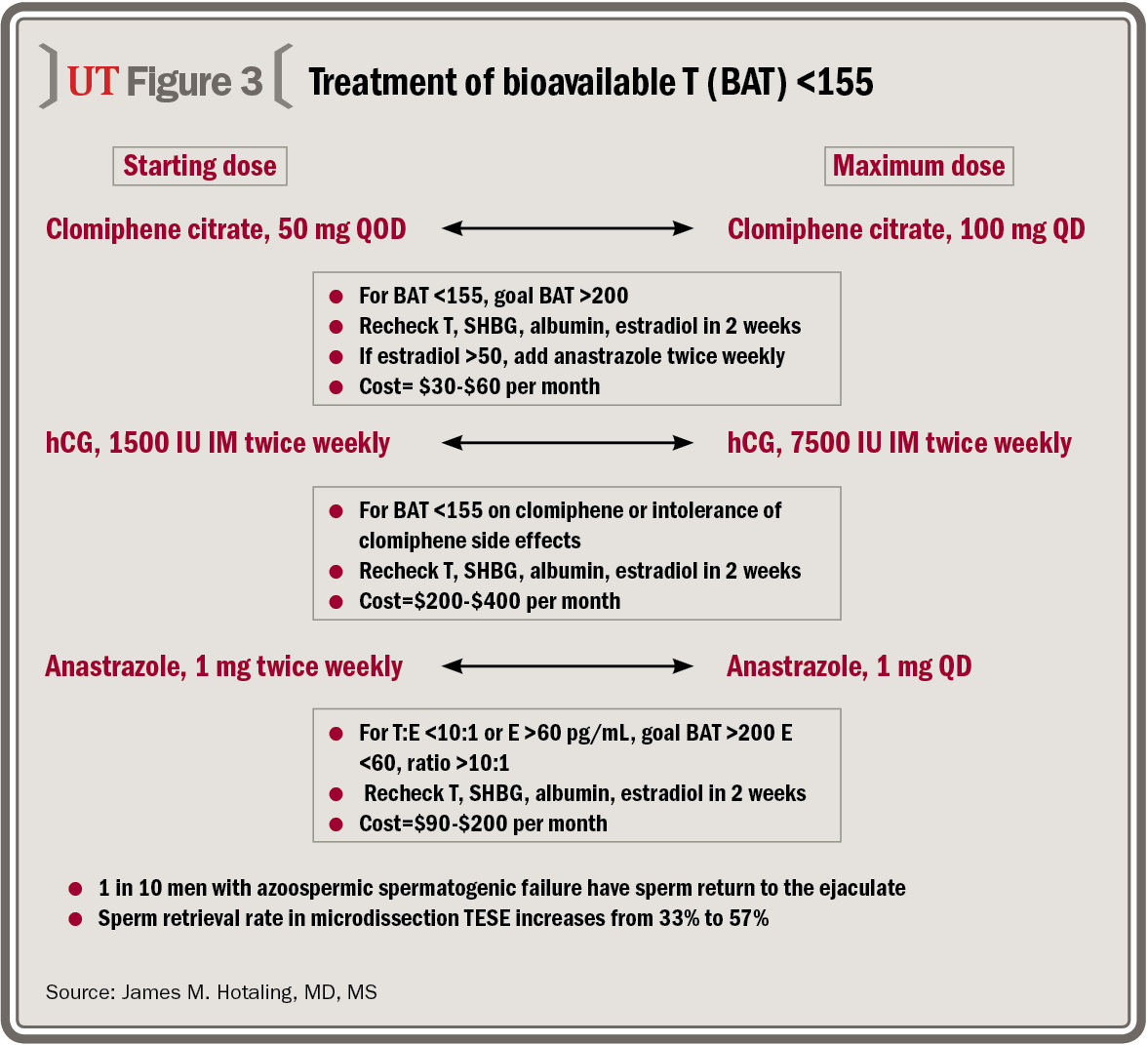 UT Figure 3 Treatment of bioavailable T (BAT) <155

Starting dose

Maximum dose

Clomiphene citrate, 50 mg QOD

Clomiphene citrate, 100 mg QD

- For BAT <155, goal BAT >200
- Recheck T, SHBG, albumin, estradiol in 2 weeks
- If estradiol >50, add anastrazole twice weekly
- Cost= \$30-\$60 per month

hCG, 1500 IU IM twice weekly

hCG, 7500 IU IM twice weekly

- For BAT <155 on clomiphene or intolerance of clomiphene side effects
- Recheck T, SHBG, albumin, estradiol in 2 weeks
- Cost=\$200-\$400 per month

Anastrazole, 1 mg twice weekly

Anastrazole, 1 mg QD

- For T:E <10:1 or E >60 pg/mL, goal BAT >200 E <60, ratio >10:1
- Recheck T, SHBG, albumin, estradiol in 2 weeks
- Cost=\$90-\$200 per month

- 1 in 10 men with azoospermic spermatogenic failure have sperm return to the ejaculate
- Sperm retrieval rate in microdissection TESE increases from 33% to 57%

Source: James M. Hotaling, MD, MS